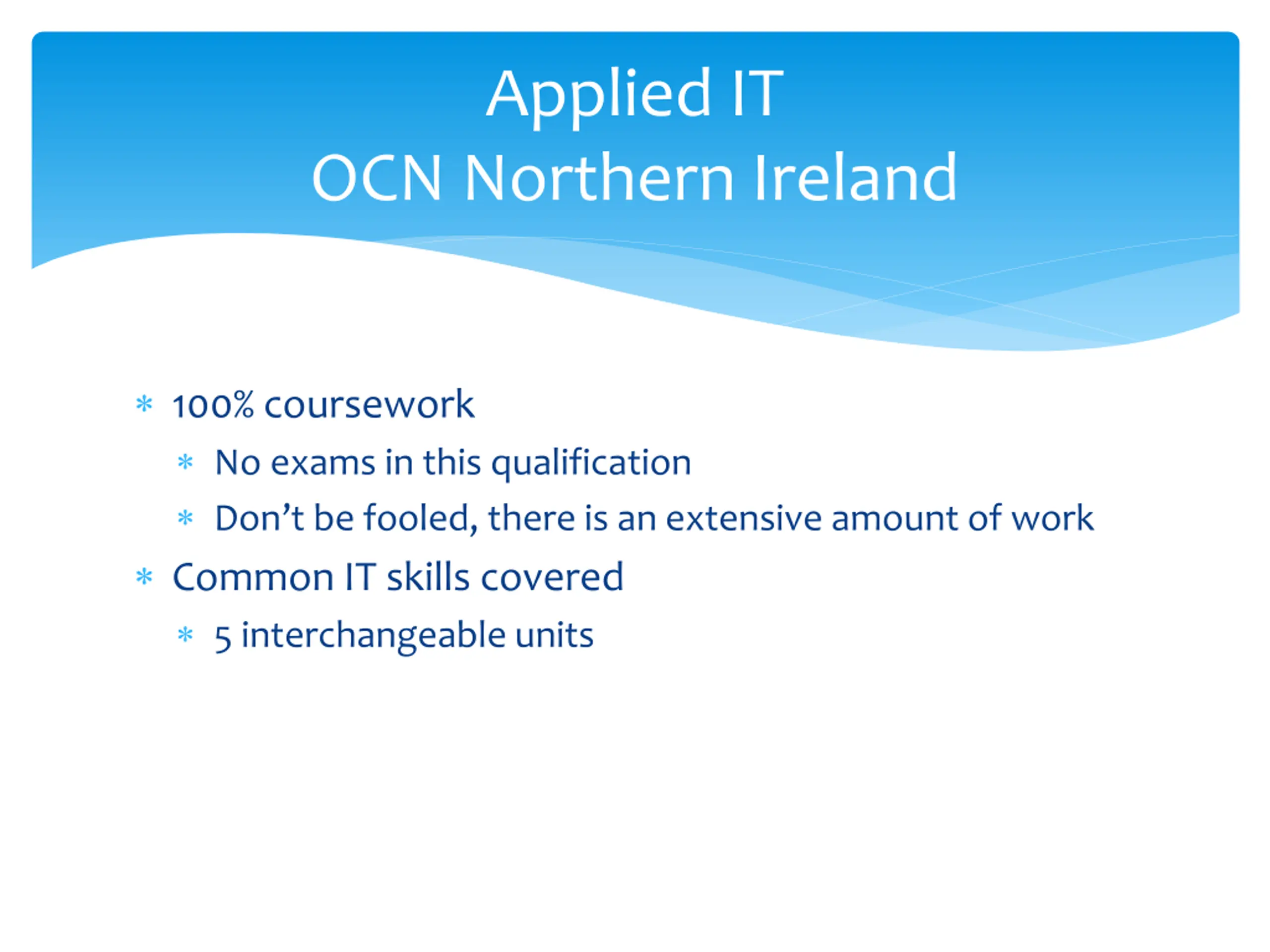 Applied IT
OCN Northern Ireland

* 100% coursework
  * No exams in this qualification
  * Don't be fooled, there is an extensive amount of work
* Common IT skills covered
  * 5 interchangeable units